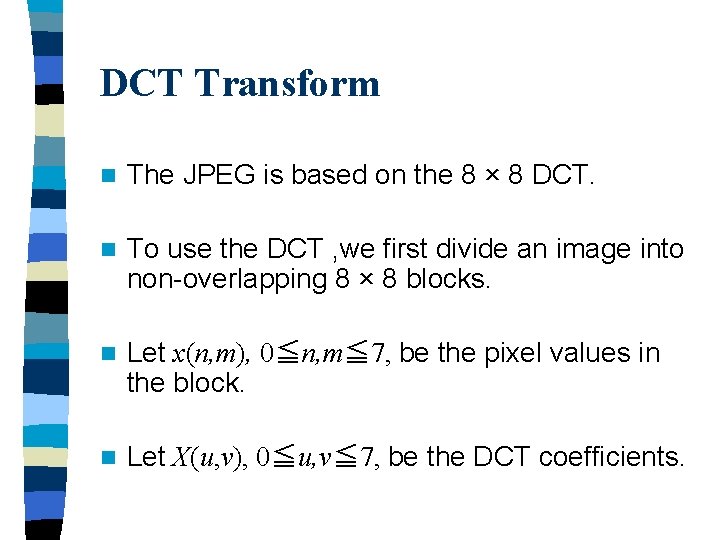 DCT Transform

The JPEG is based on the 8 × 8 DCT.

To use the DCT ,we first divide an image into non-overlapping 8 × 8 blocks.

Let $x(n,m)$, $0 \leqq n,m \leqq 7$, be the pixel values in the block.

Let $X(u,v)$, $0 \leqq u,v \leqq 7$, be the DCT coefficients.